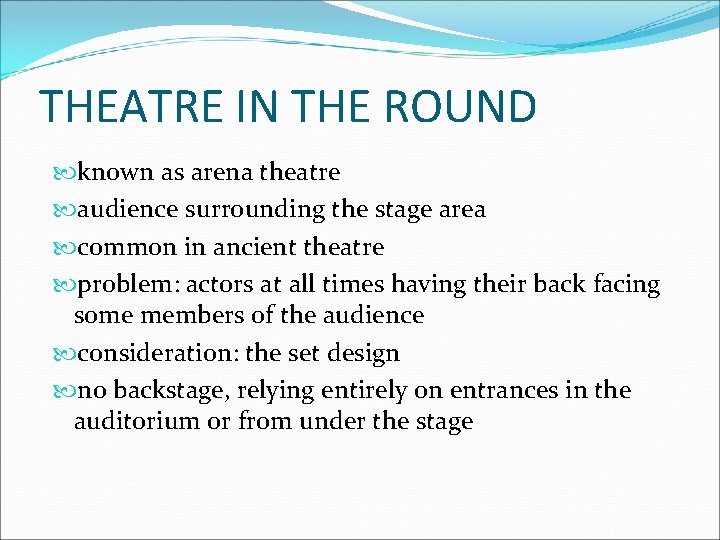 THEATRE IN THE ROUND

known as arena theatre

audience surrounding the stage area

common in ancient theatre

problem: actors at all times having their back facing some members of the audience

consideration: the set design

no backstage, relying entirely on entrances in the auditorium or from under the stage